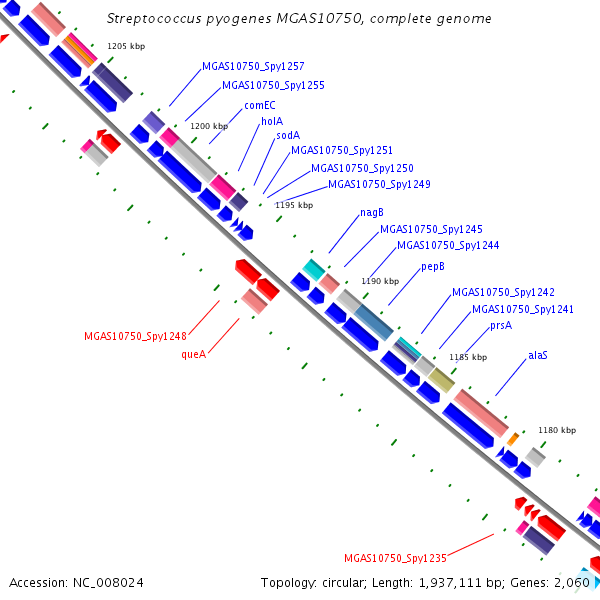 Streptococcus pyogenes MGAS10750, complete genome

1205 kbp

MGAS10750_Spy1257

MGAS10750_Spy1255

comEC

1200 kbp

holA

sodA

MGAS10750_Spy1251

MGAS10750_Spy1250

MGAS10750_Spy1249

1195 kbp

nagB

MGAS10750_Spy1245

MGAS10750_Spy1244

pepB

1190 kbp

MGAS10750_Spy1242

MGAS10750_Spy1241

prsA

1185 kbp

alaS

1180 kbp

MGAS10750_Spy1248

queA

MGAS10750_Spy1235

Accession: NC_008024

Topology: circular; Length: 1,937,111 bp; Genes: 2,060